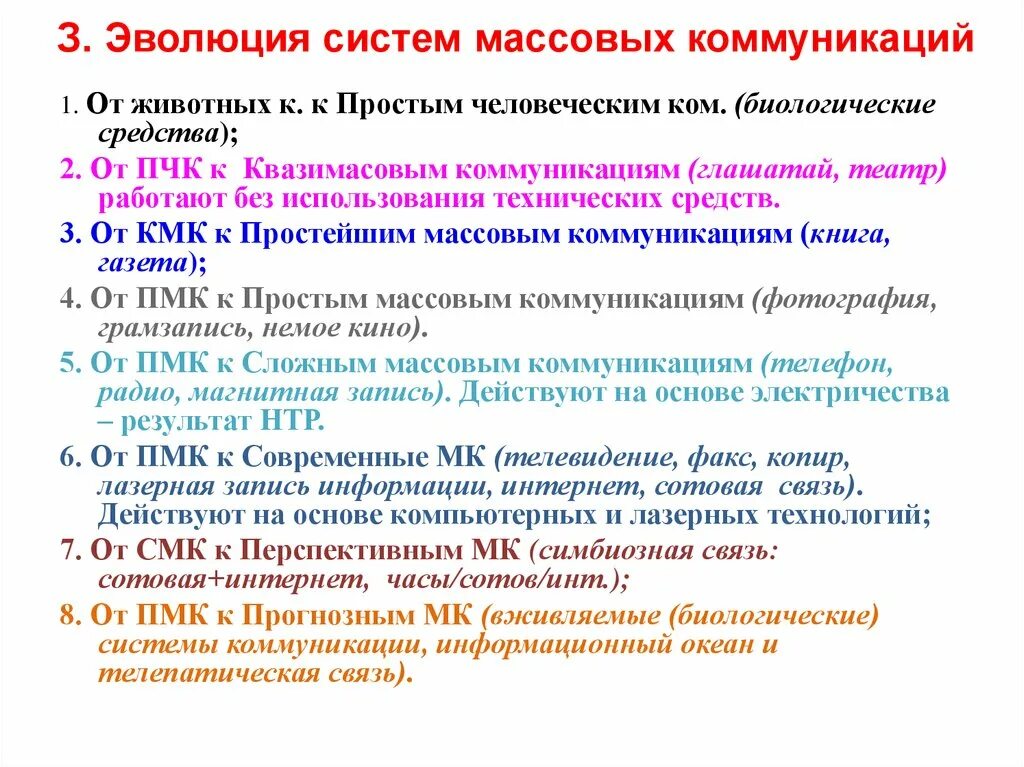 3. Эволюция систем массовых коммуникаций

1. От животных к. к Простым человеческим ком. (биологические средства);

2. От ПЧК к Квазимасовым коммуникациям (глашатай, театр) работают без использования технических средств.

3. От КМК к Простейшим массовым коммуникациям (книга, газета);

4. От ПМК к Простым массовым коммуникациям (фотография, грамзапись, немое кино).

5. От ПМК к Сложным массовым коммуникациям (телефон, радио, магнитная запись). Действуют на основе электричества – результат НТР.

6. От ПМК к Современные МК (телевидение, факс, копир, лазерная запись информации, интернет, сотовая связь). Действуют на основе компьютерных и лазерных технологий;

7. От СМК к Перспективным МК (симбиозная связь: сотовая+интернет, часы/сотов/инт.);

8. От ПМК к Прогнозным МК (вживляемые (биологические) системы коммуникации, информационный океан и телепатическая связь).